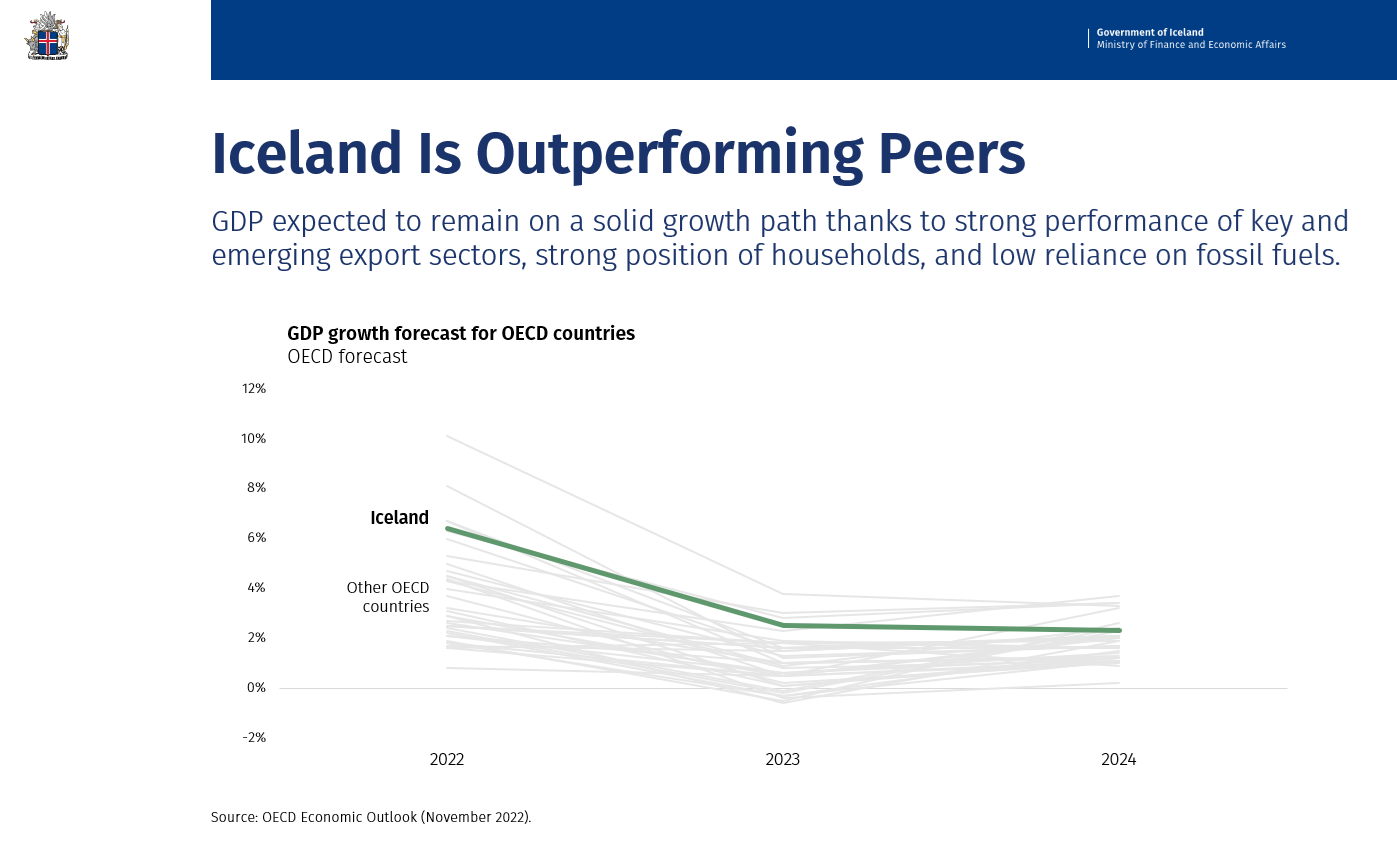 Government of Iceland
Ministry of Finance and Economic Affairs

Iceland Is Outperforming Peers

GDP expected to remain on a solid growth path thanks to strong performance of key and emerging export sectors, strong position of households, and low reliance on fossil fuels.

GDP growth forecast for OECD countries
OECD forecast

12%
10%
8%
6%
4%
2%
0%
-2%

Iceland

Other OECD countries

2022
2023
2024

Source: OECD Economic Outlook (November 2022).